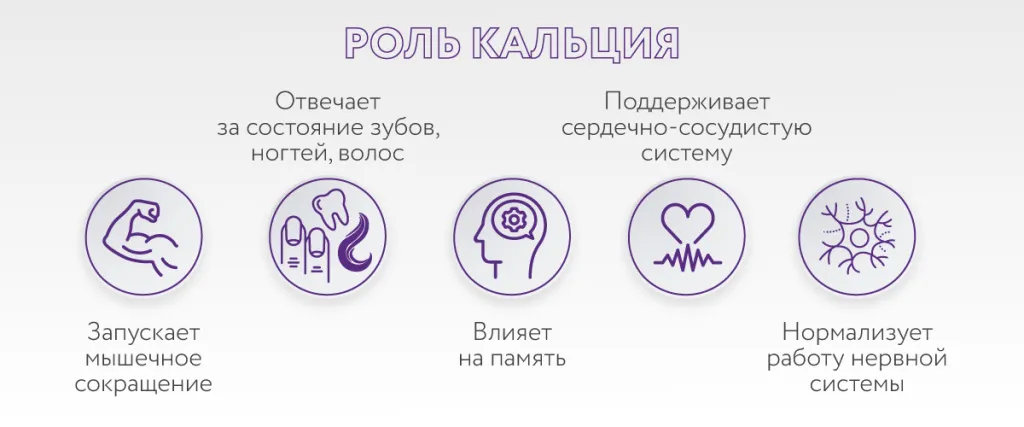 РОЛЬ КАЛЬЦИЯ

Отвечает за состояние зубов, ногтей, волос

Поддерживает сердечно-сосудистую систему

Запускает мышечное сокращение

Влияет на память

Нормализует работу нервной системы